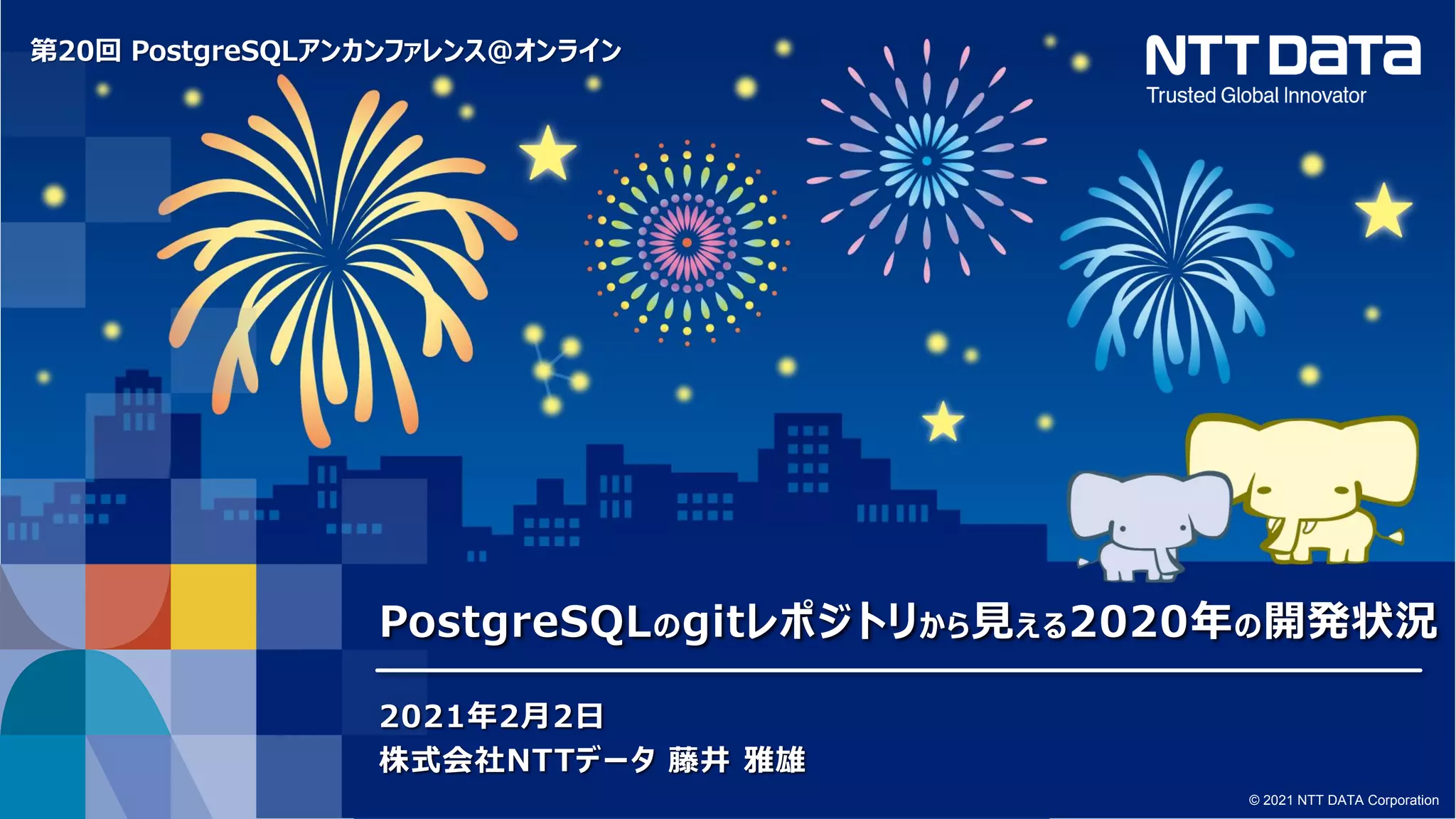 第20回 PostgreSQLアンカンファレンス@オンライン

NTT DaTa
Trusted Global Innovator

PostgreSQLのgitレポジトリから見える2020年の開発状況

2021年2月2日
株式会社NTTデータ 藤井 雅雄

© 2021 NTT DATA Corporation